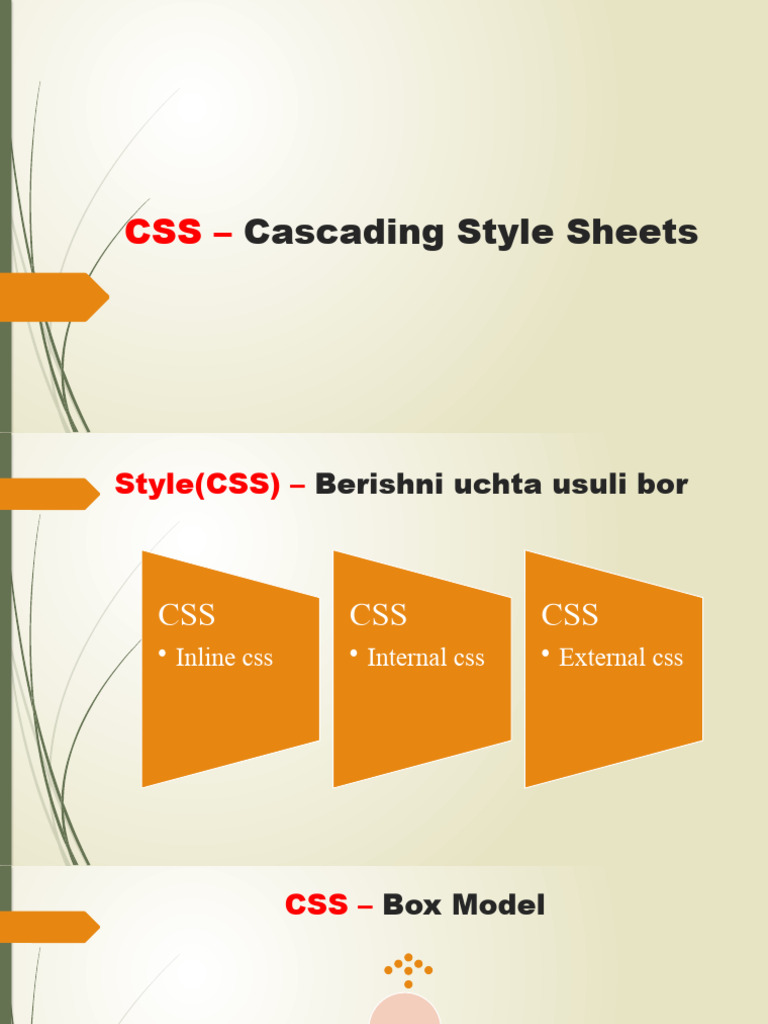 CSS – Cascading Style Sheets

Style(CSS) – Berishni uchta usuli bor

CSS
• Inline css

CSS
• Internal css

CSS
• External css

CSS – Box Model